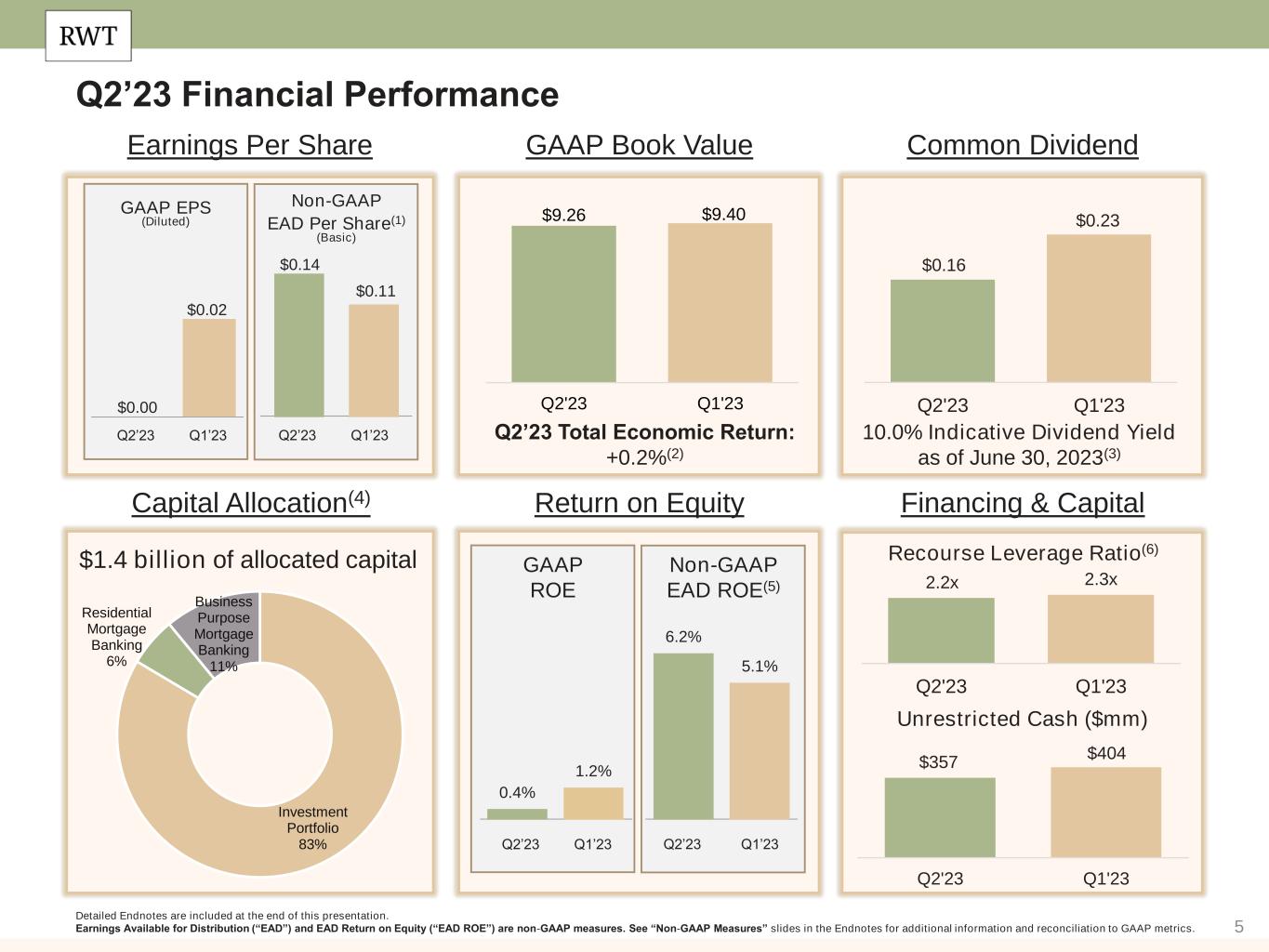 RWT

Q2’23 Financial Performance

Earnings Per Share

GAAP EPS
(Diluted)

$0.00
$0.02
Q2’23 Q1’23

Non-GAAP
EAD Per Share$^{(1)}$
(Basic)

$0.14
$0.11
Q2’23 Q1’23

GAAP Book Value

$9.26
$9.40
Q2'23 Q1'23

Q2’23 Total Economic Return: +0.2%$^{(2)}$

Common Dividend

$0.16
$0.23
Q2'23 Q1'23

10.0% Indicative Dividend Yield as of June 30, 2023$^{(3)}$

Capital Allocation$^{(4)}$

$1.4 billion of allocated capital

Residential Mortgage Banking 6%
Business Purpose Mortgage Banking 11%
Investment Portfolio 83%

Return on Equity

GAAP ROE

0.4%
1.2%
Q2’23 Q1’23

Non-GAAP EAD ROE$^{(5)}$

6.2%
5.1%
Q2’23 Q1’23

Financing & Capital

Recourse Leverage Ratio$^{(6)}$

2.2x
2.3x
Q2'23 Q1'23

Unrestricted Cash ($mm)

$357
$404
Q2'23 Q1'23

Detailed Endnotes are included at the end of this presentation.
Earnings Available for Distribution (“EAD”) and EAD Return on Equity (“EAD ROE”) are non-GAAP measures. See “Non-GAAP Measures” slides in the Endnotes for additional information and reconciliation to GAAP metrics.

5